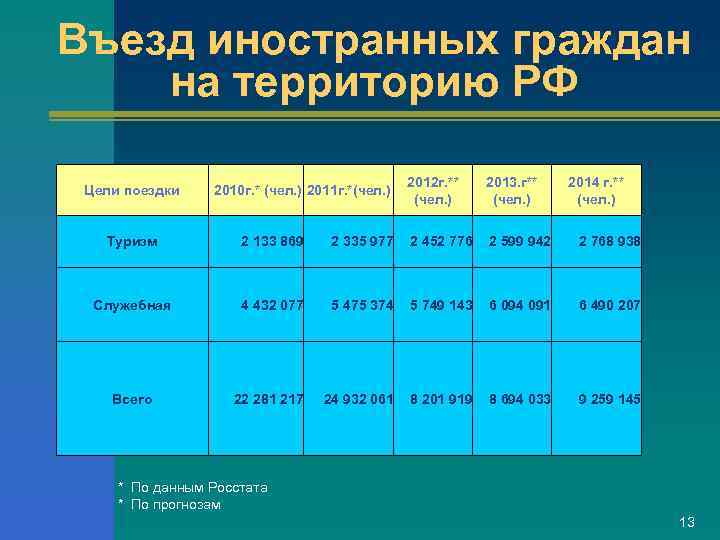 Въезд иностранных граждан на территорию РФ

| Цели поездки | 2010г.* (чел.) | 2011г.* (чел.) | 2012г.** (чел.) | 2013.г** (чел.) | 2014 г.** (чел.) |
|---|---|---|---|---|---|
| Туризм | 2 133 869 | 2 335 977 | 2 452 776 | 2 599 942 | 2 768 938 |
| Служебная | 4 432 077 | 5 475 374 | 5 749 143 | 6 094 091 | 6 490 207 |
| Всего | 22 281 217 | 24 932 061 | 8 201 919 | 8 694 033 | 9 259 145 |

* По данным Росстата
* По прогнозам

13